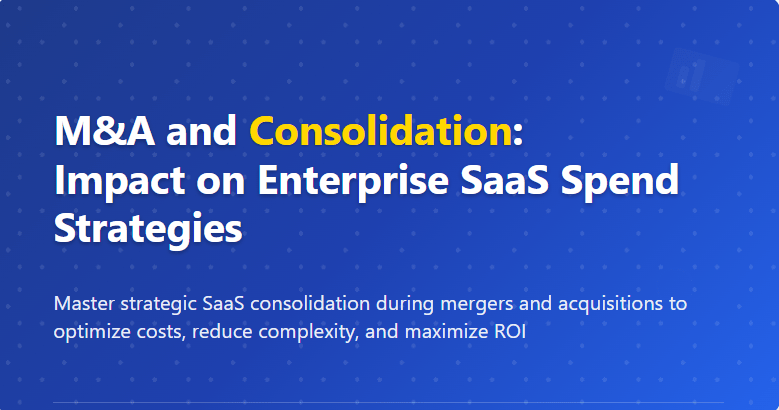 M&A and Consolidation: Impact on Enterprise SaaS Spend Strategies

Master strategic SaaS consolidation during mergers and acquisitions to optimize costs, reduce complexity, and maximize ROI